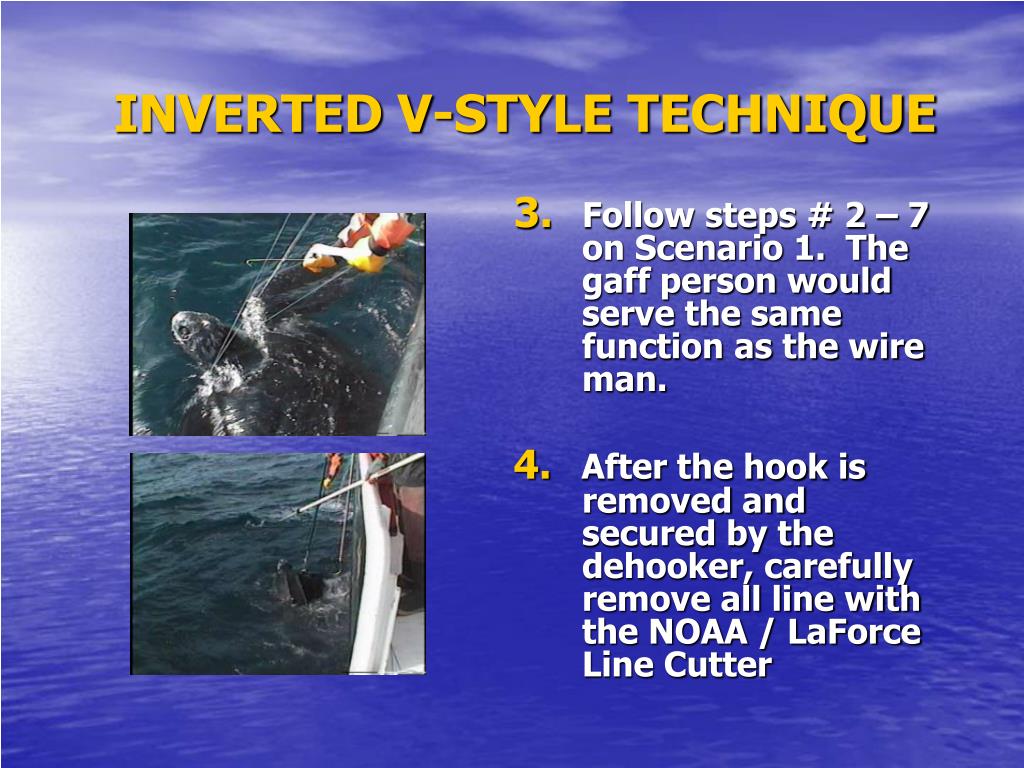 INVERTED V-STYLE TECHNIQUE

3. Follow steps # 2 – 7 on Scenario 1. The gaff person would serve the same function as the wire man.

4. After the hook is removed and secured by the dehooker, carefully remove all line with the NOAA / LaForce Line Cutter